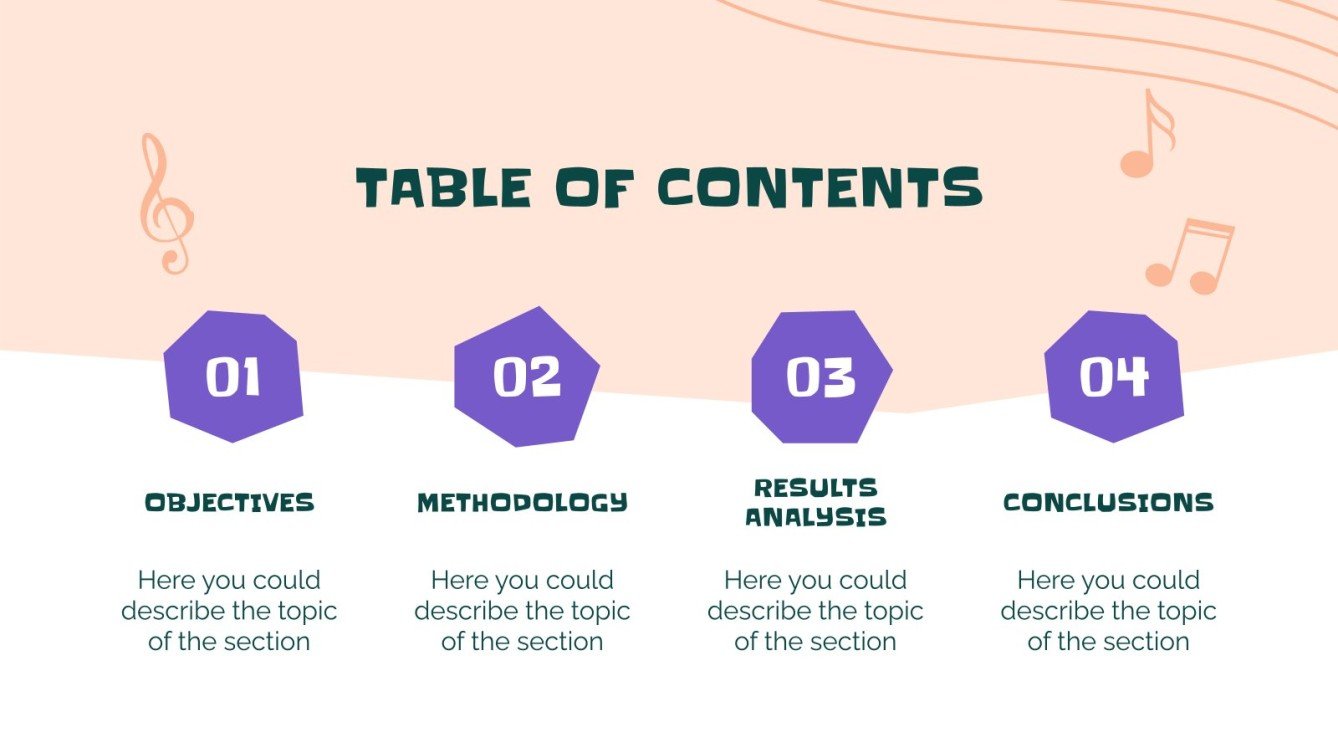 TABLE OF CONTENTS

01

OBJECTIVES

Here you could describe the topic of the section

02

METHODOLOGY

Here you could describe the topic of the section

03

RESULTS ANALYSIS

Here you could describe the topic of the section

04

CONCLUSIONS

Here you could describe the topic of the section